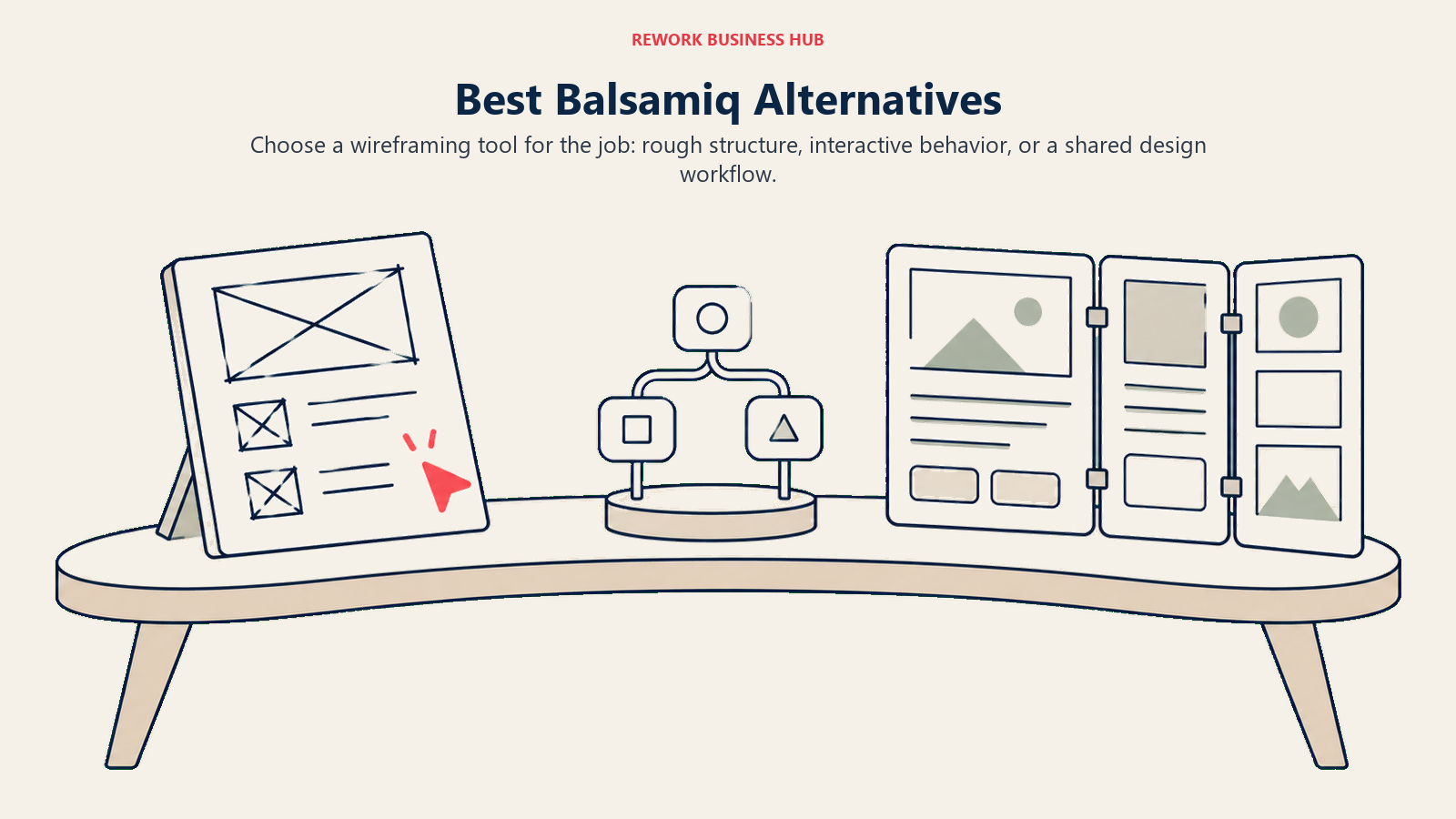 REWORK BUSINESS HUB

Best Balsamiq Alternatives

Choose a wireframing tool for the job: rough structure, interactive behavior, or a shared design workflow.